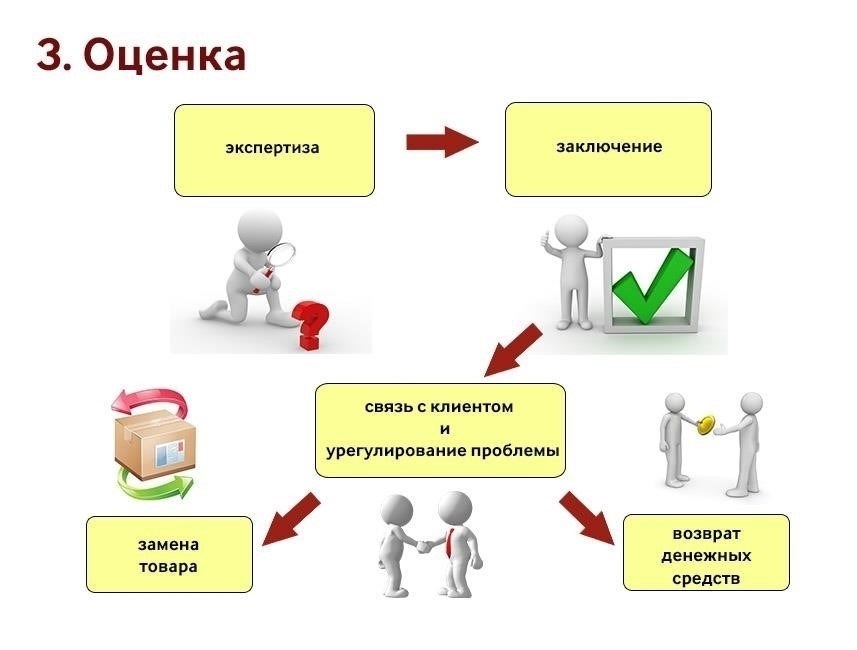 3. Оценка

экспертиза

заключение

связь с клиентом
и
урегулирование проблемы

замена товара

возврат денежных средств